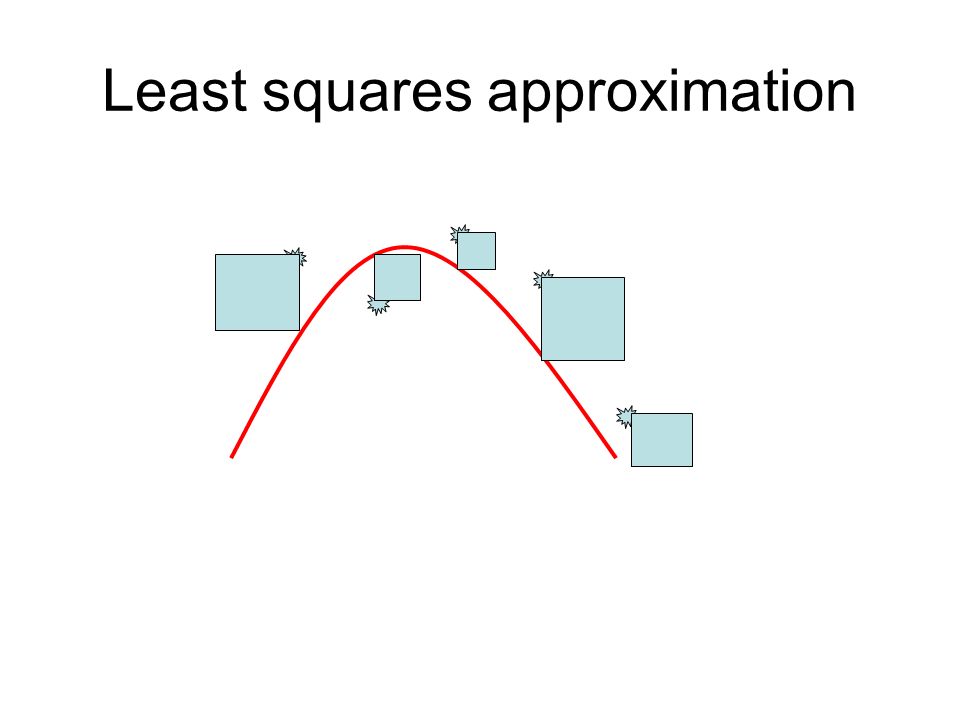 Least squares approximation